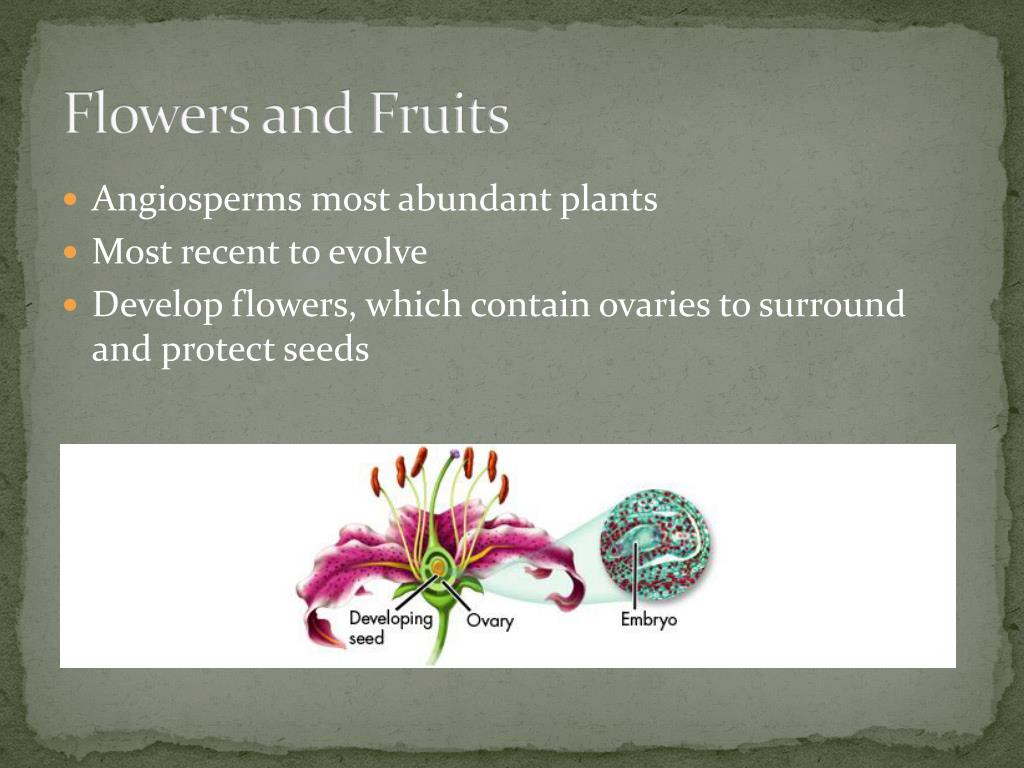 Flowers and Fruits

- Angiosperms most abundant plants
- Most recent to evolve
- Develop flowers, which contain ovaries to surround and protect seeds

Developing seed
Ovary
Embryo